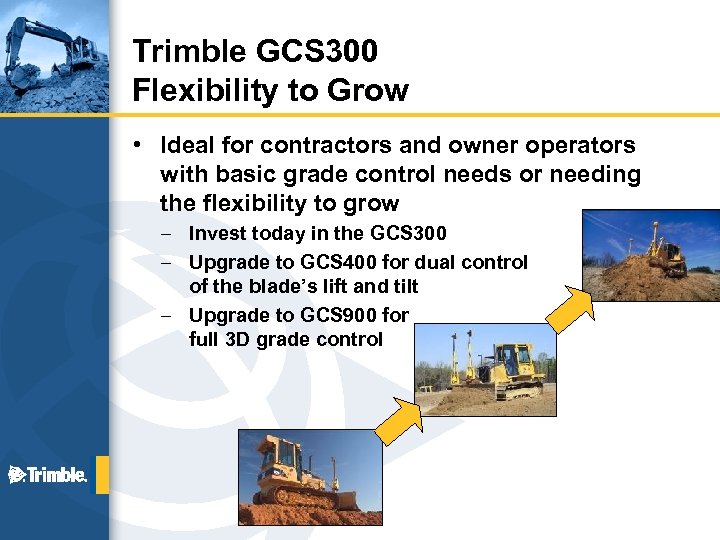 Trimble GCS300
Flexibility to Grow

• Ideal for contractors and owner operators with basic grade control needs or needing the flexibility to grow
– Invest today in the GCS300
– Upgrade to GCS400 for dual control of the blade's lift and tilt
– Upgrade to GCS900 for full 3D grade control

Trimble.